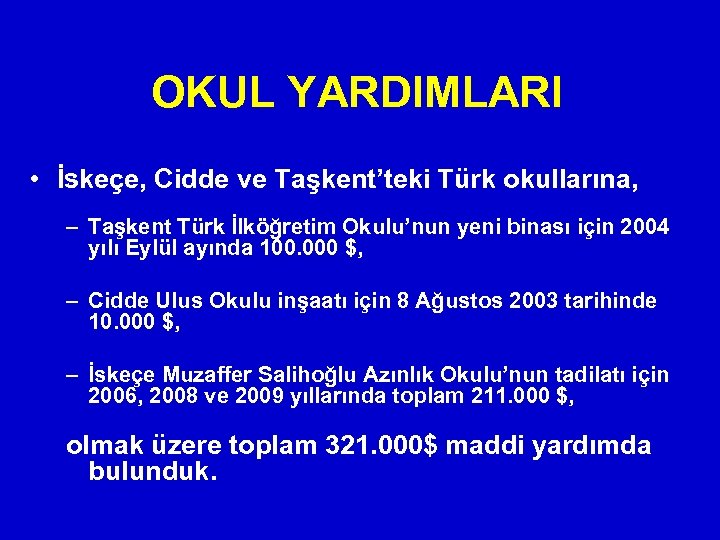 OKUL YARDIMLARI

• İskeçe, Cidde ve Taşkent'teki Türk okullarına,

– Taşkent Türk İlköğretim Okulu'nun yeni binası için 2004 yılı Eylül ayında 100.000 $,

– Cidde Ulus Okulu inşaatı için 8 Ağustos 2003 tarihinde 10.000 $,

– İskeçe Muzaffer Salihoğlu Azınlık Okulu'nun tadilatı için 2006, 2008 ve 2009 yıllarında toplam 211.000 $,

olmak üzere toplam 321.000$ maddi yardımda bulunduk.